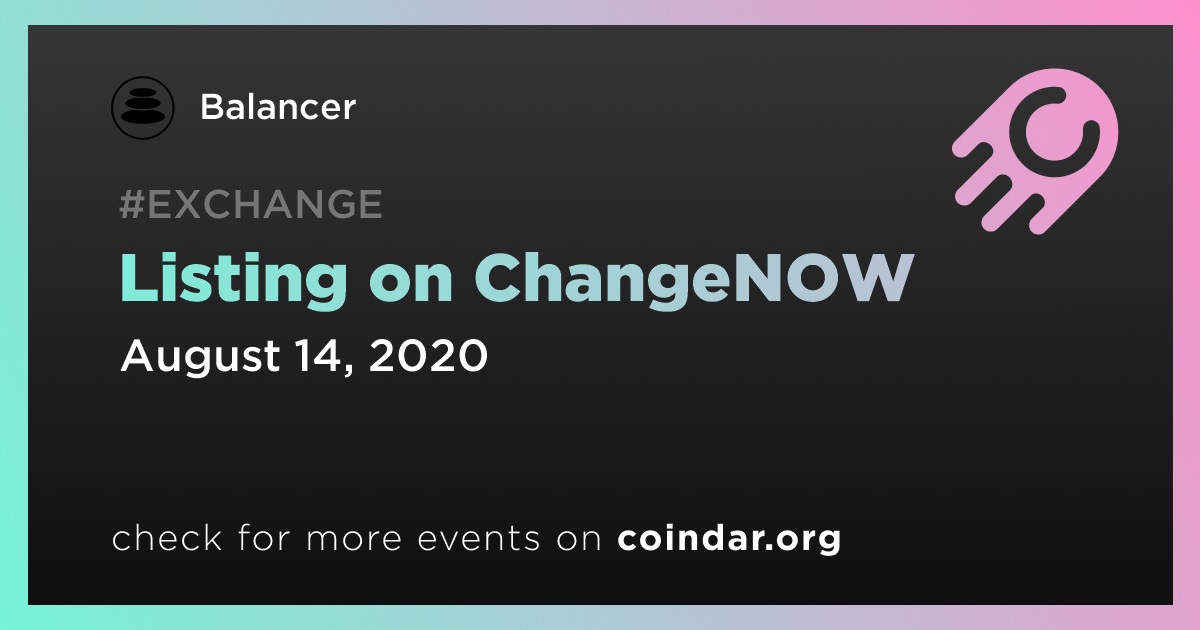 Balancer

#EXCHANGE

Listing on ChangeNOW

August 14, 2020

check for more events on coindar.org